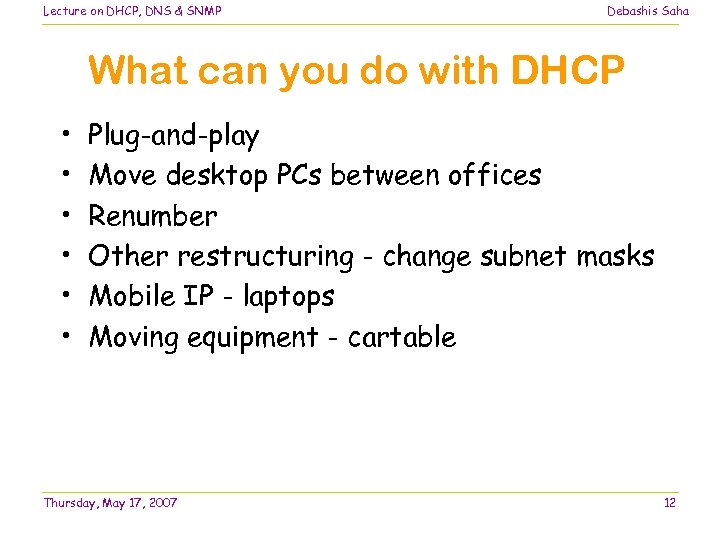 Lecture on DHCP, DNS & SNMP

Debashis Saha

What can you do with DHCP

• Plug-and-play
• Move desktop PCs between offices
• Renumber
• Other restructuring - change subnet masks
• Mobile IP - laptops
• Moving equipment - cartable

Thursday, May 17, 2007

12